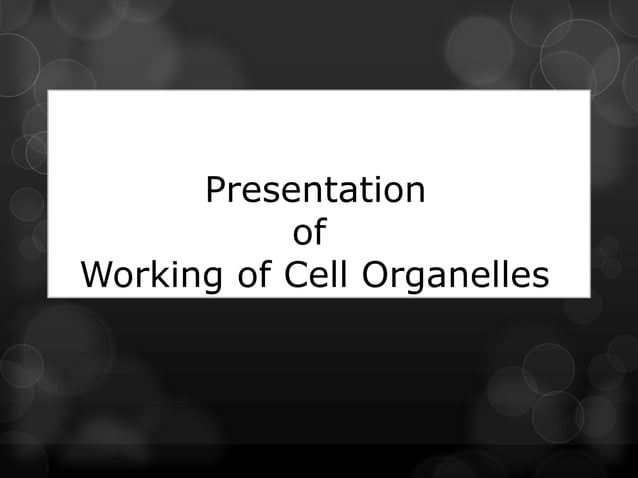 Presentation
of
Working of Cell Organelles